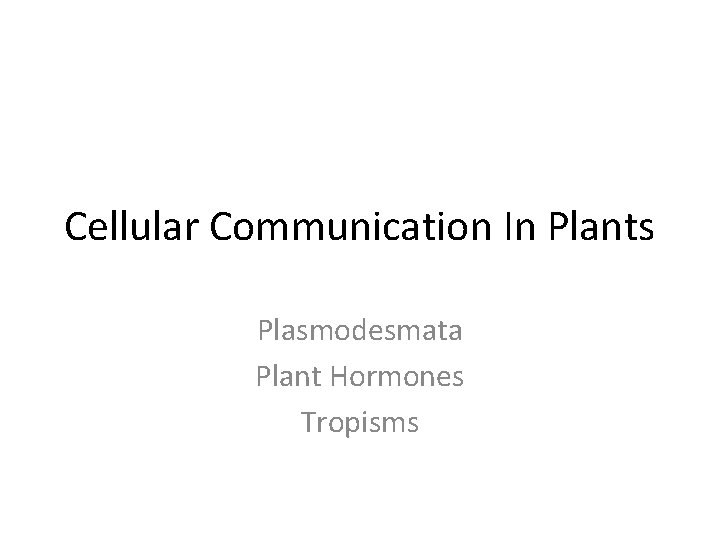 Cellular Communication In Plants

Plasmodesmata
Plant Hormones
Tropisms